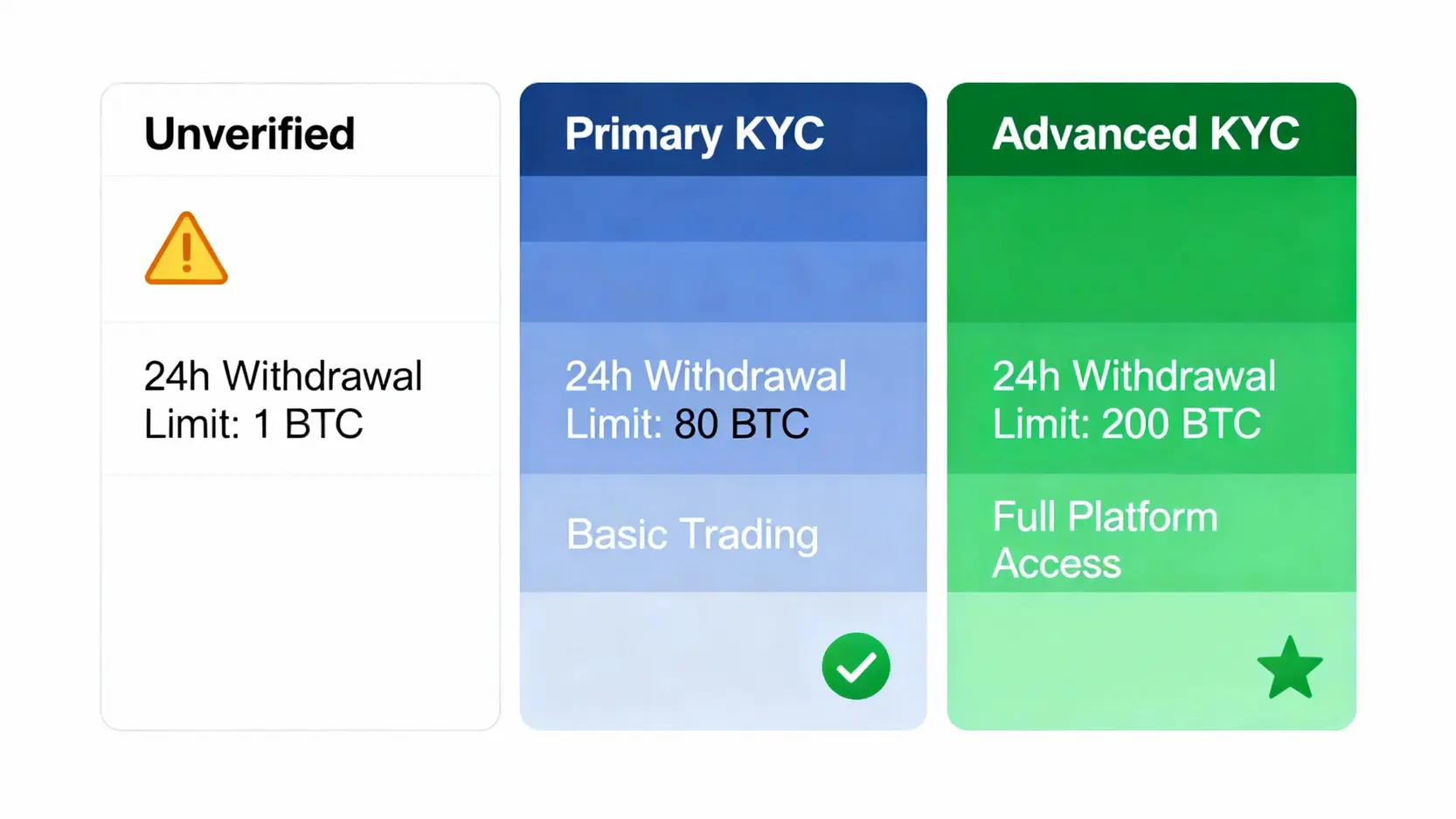 Unverified

24h Withdrawal Limit: 1 BTC

Primary KYC

24h Withdrawal Limit: 80 BTC

Basic Trading

Advanced KYC

24h Withdrawal Limit: 200 BTC

Full Platform Access